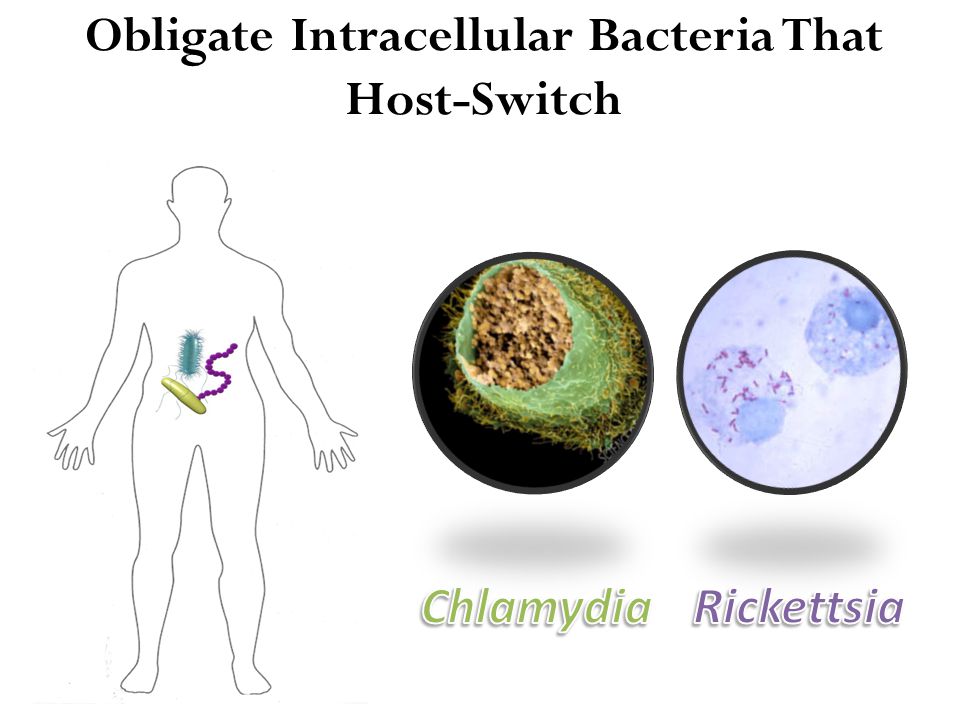 Obligate Intracellular Bacteria That Host-Switch

Chlamydia Rickettsia